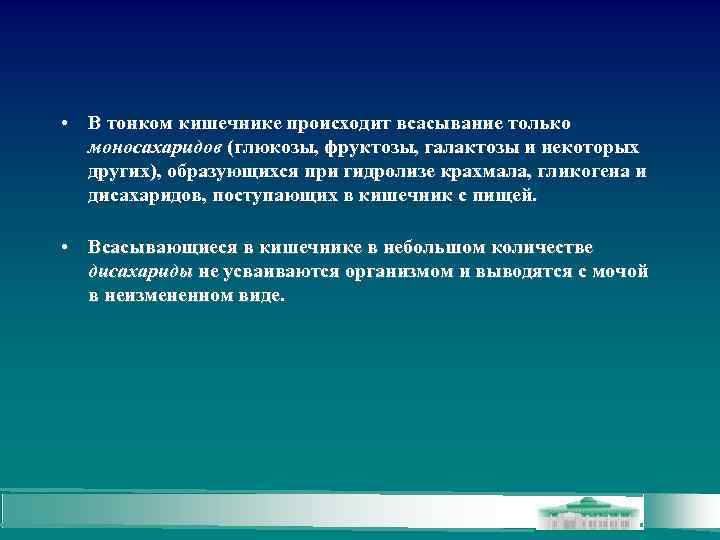 • В тонком кишечнике происходит всасывание только моносахаридов (глюкозы, фруктозы, галактозы и некоторых других), образующихся при гидролизе крахмала, гликогена и дисахаридов, поступающих в кишечник с пищей.

• Всасывающиеся в кишечнике в небольшом количестве дисахариды не усваиваются организмом и выводятся с мочой в неизмененном виде.